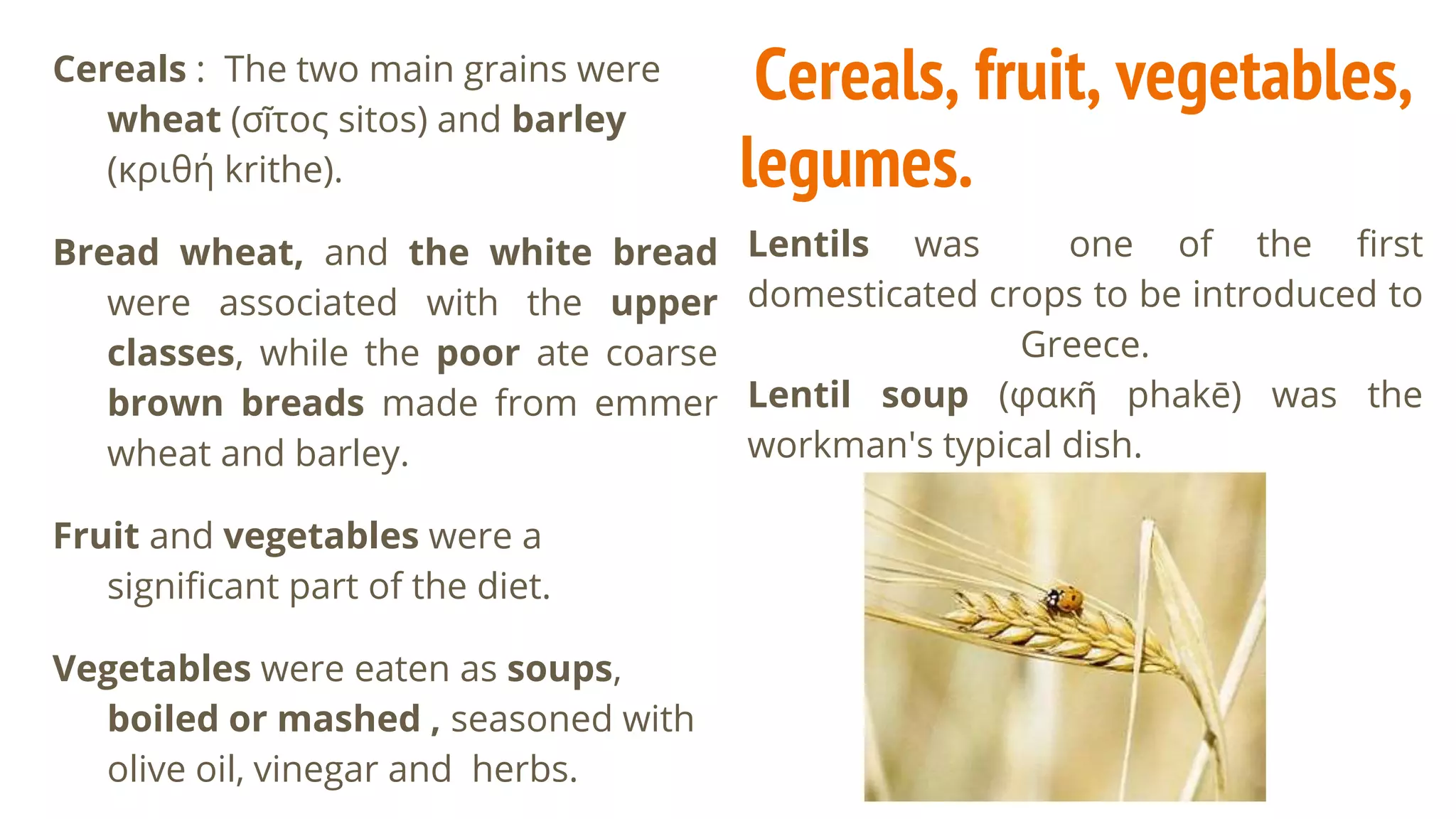 Cereals, fruit, vegetables, legumes.

Cereals : The two main grains were wheat (σῖτος sitos) and barley (κριθή krithe).

Bread wheat, and the white bread were associated with the upper classes, while the poor ate coarse brown breads made from emmer wheat and barley.

Fruit and vegetables were a significant part of the diet.

Vegetables were eaten as soups, boiled or mashed , seasoned with olive oil, vinegar and herbs.

Lentils was one of the first domesticated crops to be introduced to Greece.

Lentil soup (φακῆ phakē) was the workman's typical dish.